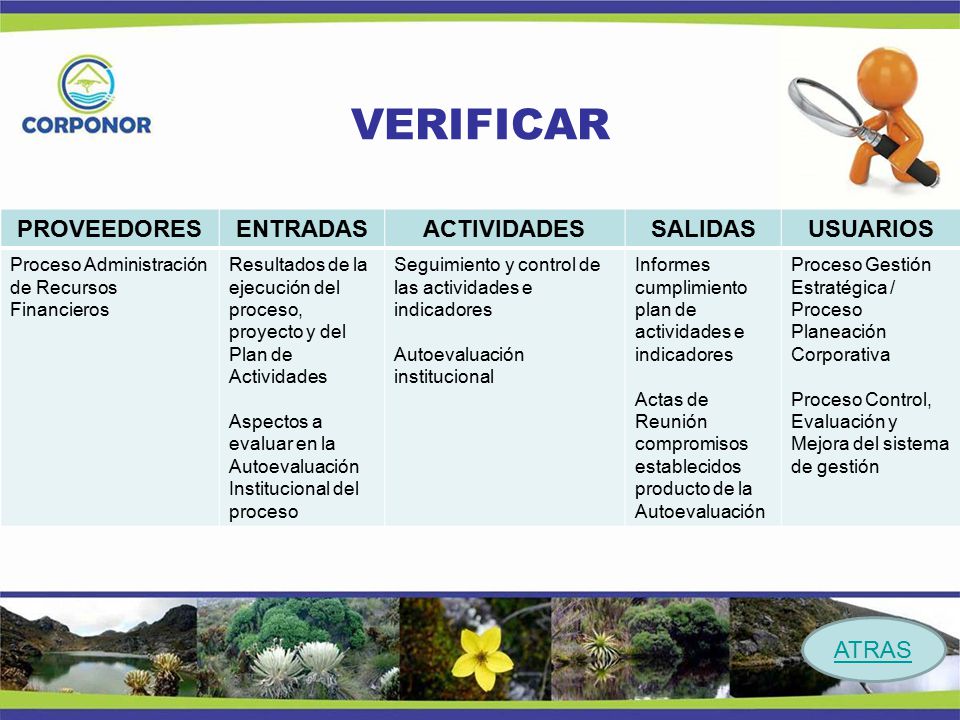 CORPONOR

VERIFICAR

| PROVEEDORES | ENTRADAS | ACTIVIDADES | SALIDAS | USUARIOS |
|---|---|---|---|---|
| Proceso Administración de Recursos Financieros | Resultados de la ejecución del proceso, proyecto y del Plan de Actividades<br><br>Aspectos a evaluar en la Autoevaluación Institucional del proceso | Seguimiento y control de las actividades e indicadores<br><br>Autoevaluación institucional | Informes cumplimiento plan de actividades e indicadores<br><br>Actas de Reunión compromisos establecidos producto de la Autoevaluación | Proceso Gestión Estratégica / Proceso Planeación Corporativa<br><br>Proceso Control, Evaluación y Mejora del sistema de gestión |

ATRAS